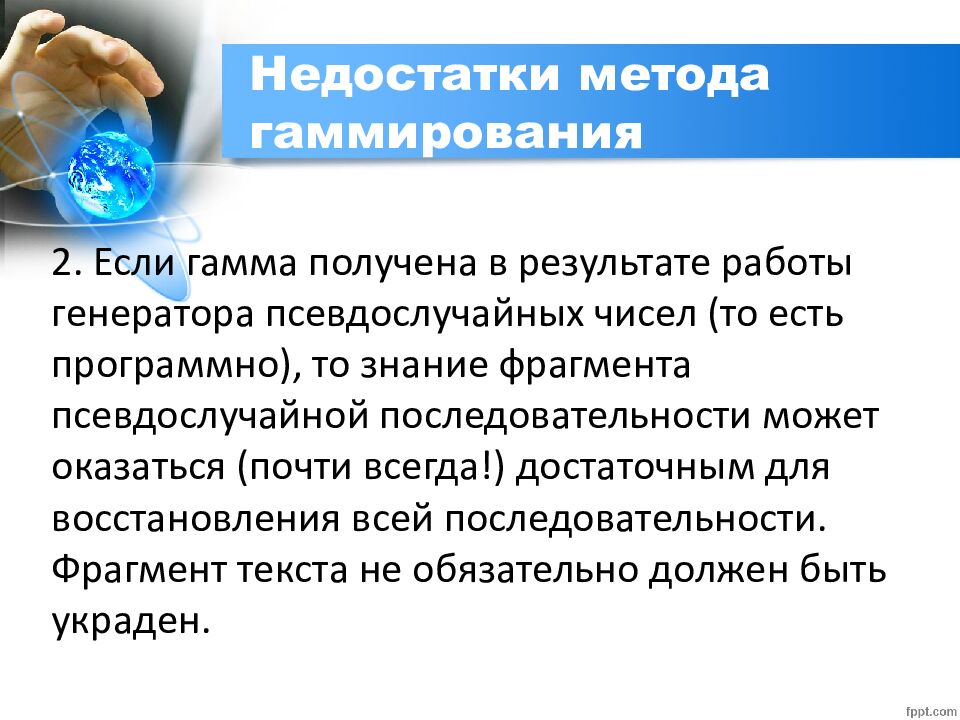 Недостатки метода гаммирования

2. Если гамма получена в результате работы генератора псевдослучайных чисел (то есть программно), то знание фрагмента псевдослучайной последовательности может оказаться (почти всегда!) достаточным для восстановления всей последовательности. Фрагмент текста не обязательно должен быть украден.

fppt.com